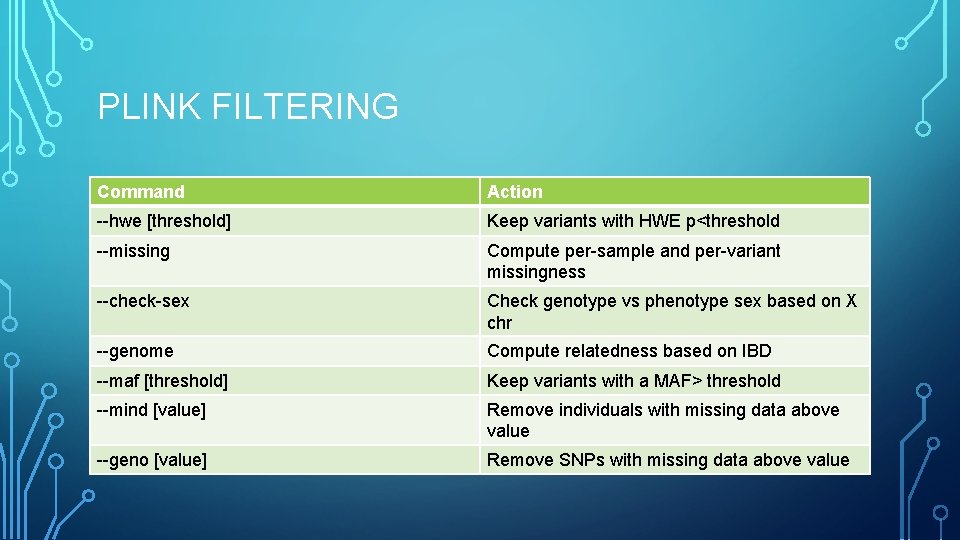 PLINK FILTERING

| Command | Action |
|---|---|
| --hwe [threshold] | Keep variants with HWE p<threshold |
| --missing | Compute per-sample and per-variant missingness |
| --check-sex | Check genotype vs phenotype sex based on X chr |
| --genome | Compute relatedness based on IBD |
| --maf [threshold] | Keep variants with a MAF> threshold |
| --mind [value] | Remove individuals with missing data above value |
| --geno [value] | Remove SNPs with missing data above value |